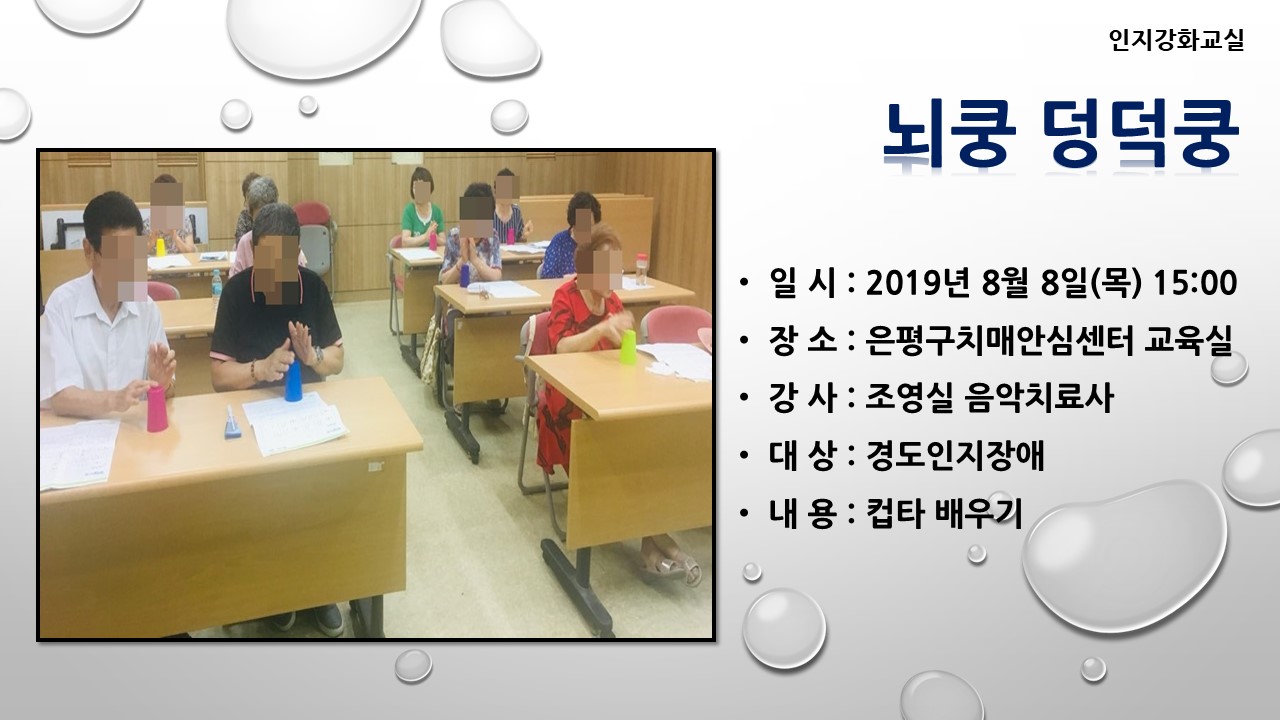 인지강화교실

뇌쿵 덩덕쿵

• 일 시 : 2019년 8월 8일(목) 15:00
• 장 소 : 은평구치매안심센터 교육실
• 강 사 : 조영실 음악치료사
• 대 상 : 경도인지장애
• 내 용 : 컵타 배우기